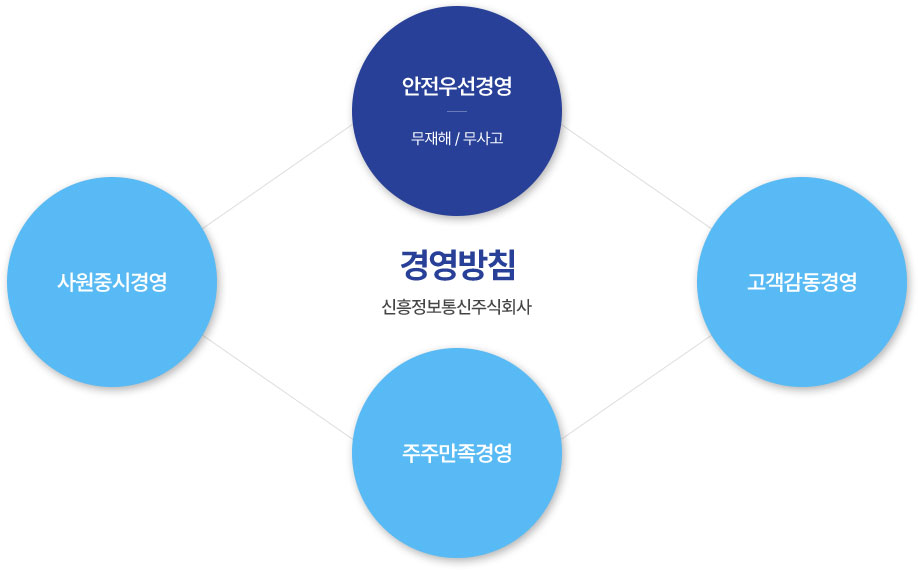 안전우선경영

무재해 / 무사고

사원중시경영

경영방침

신흥정보통신주식회사

고객감동경영

주주만족경영